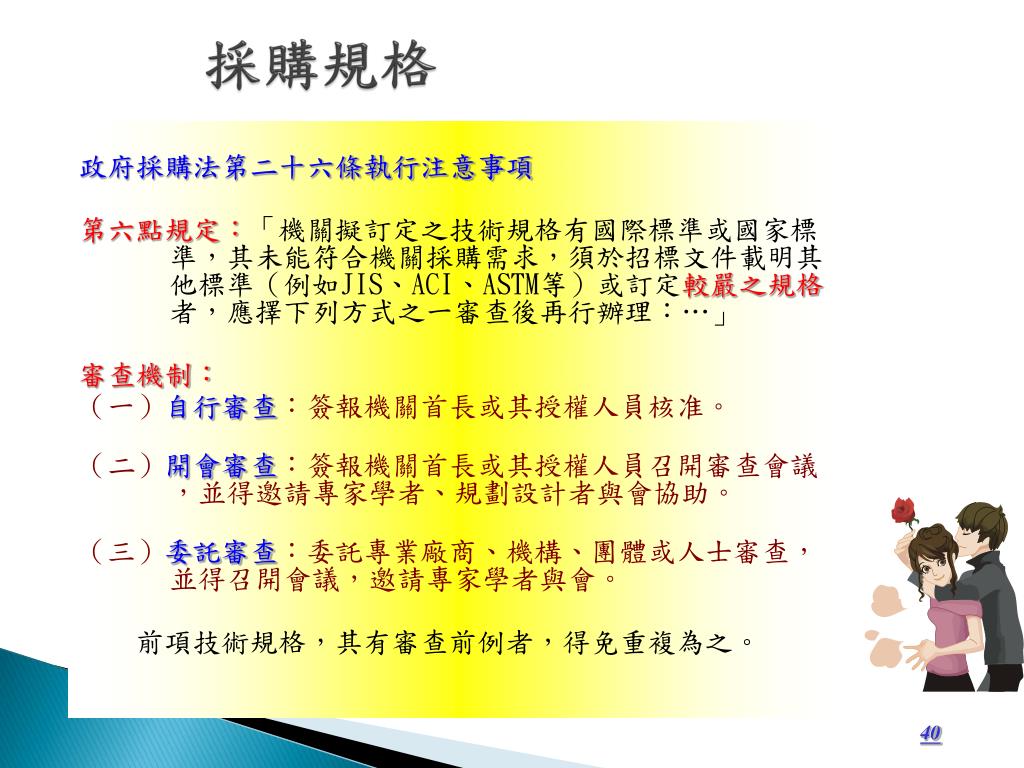 採購規格

政府採購法第二十六條執行注意事項

第六點規定：「機關擬訂定之技術規格有國際標準或國家標準，其未能符合機關採購需求，須於招標文件載明其他標準（例如JIS、ACI、ASTM等）或訂定較嚴之規格者，應擇下列方式之一審查後再行辦理：…」

審查機制：
（一）自行審查：簽報機關首長或其授權人員核准。

（二）開會審查：簽報機關首長或其授權人員召開審查會議，並得邀請專家學者、規劃設計者與會協助。

（三）委託審查：委託專業廠商、機構、團體或人士審查，並得召開會議，邀請專家學者與會。

前項技術規格，其有審查前例者，得免重複為之。

40